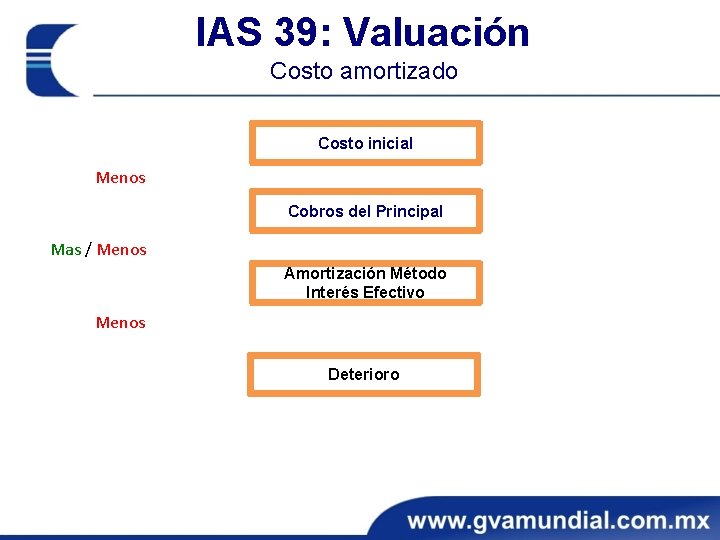 IAS 39: Valuación
Costo amortizado

Costo inicial

Menos

Cobros del Principal

Mas / Menos

Amortización Método Interés Efectivo

Menos

Deterioro

www.gvamundial.com.mx